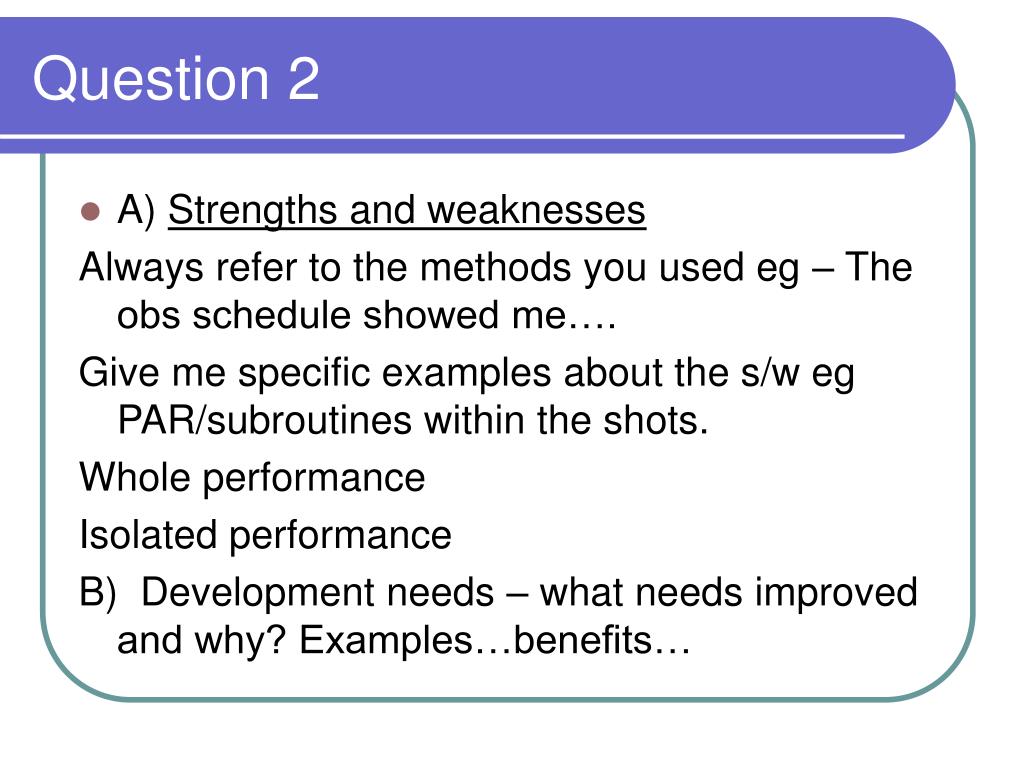 Question 2

A) Strengths and weaknesses

Always refer to the methods you used eg – The obs schedule showed me….

Give me specific examples about the s/w eg PAR/subroutines within the shots.

Whole performance

Isolated performance

B) Development needs – what needs improved and why? Examples…benefits…